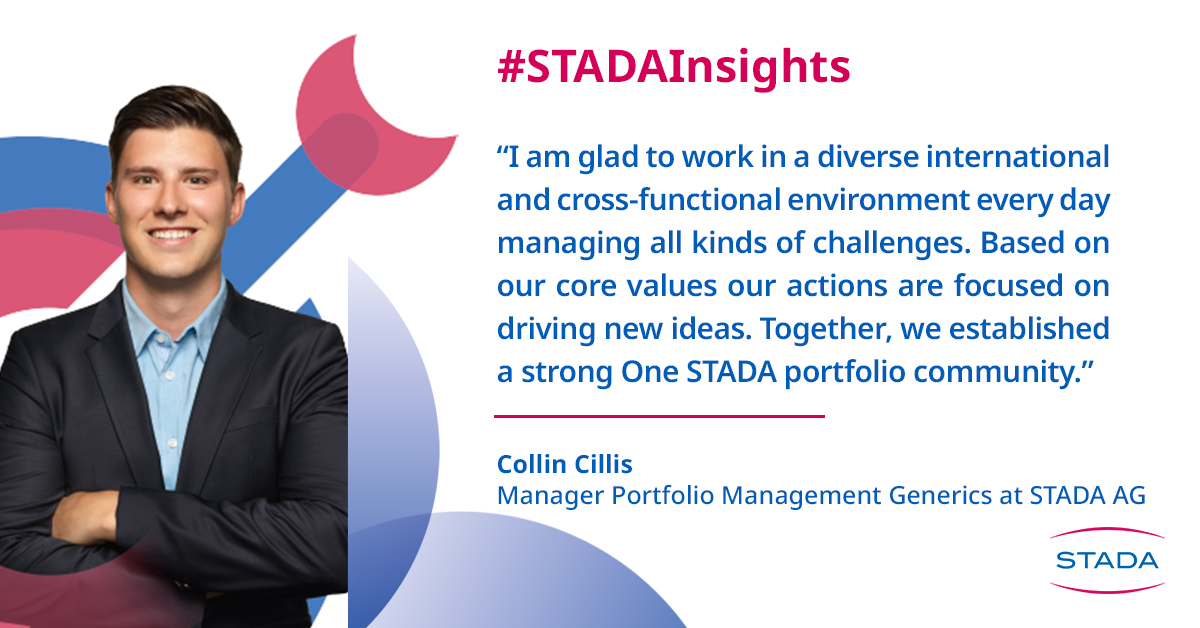 #STADAInsights

“I am glad to work in a diverse international and cross-functional environment every day managing all kinds of challenges. Based on our core values our actions are focused on driving new ideas. Together, we established a strong One STADA portfolio community.”

Collin Cillis
Manager Portfolio Management Generics at STADA AG

STADA